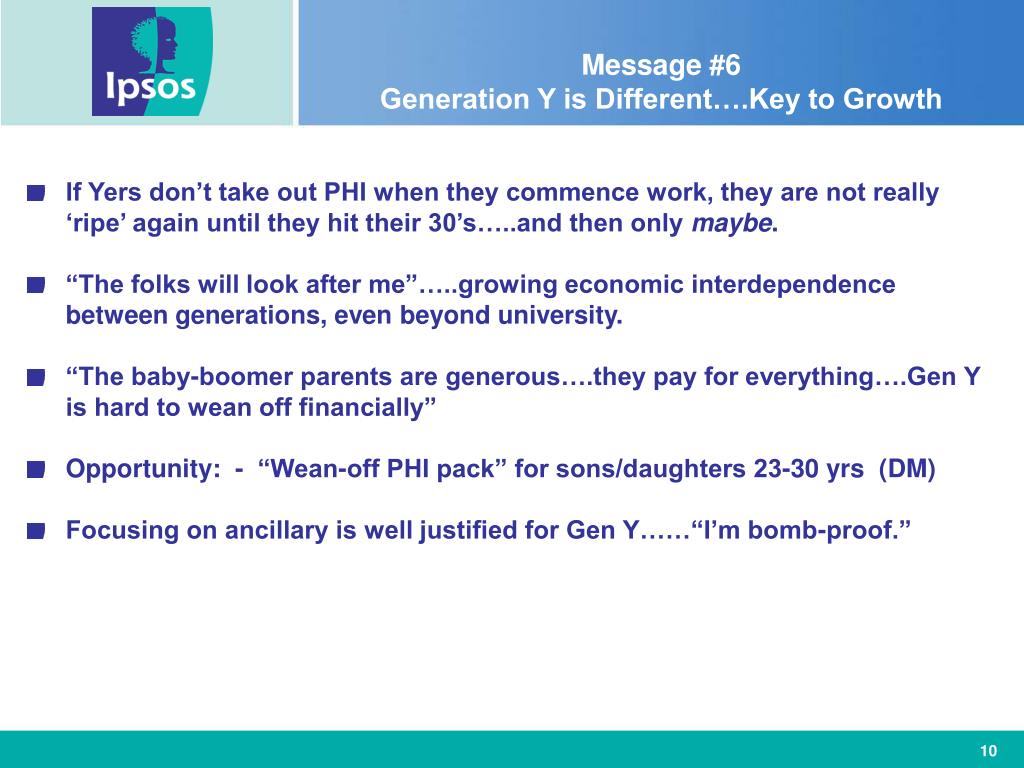 Ipsos

Message #6
Generation Y is Different….Key to Growth

If Yers don’t take out PHI when they commence work, they are not really ‘ripe’ again until they hit their 30’s…..and then only maybe.

“The folks will look after me”…..growing economic interdependence between generations, even beyond university.

“The baby-boomer parents are generous….they pay for everything….Gen Y is hard to wean off financially”

Opportunity: - “Wean-off PHI pack” for sons/daughters 23-30 yrs (DM)

Focusing on ancillary is well justified for Gen Y……“I’m bomb-proof.”

10